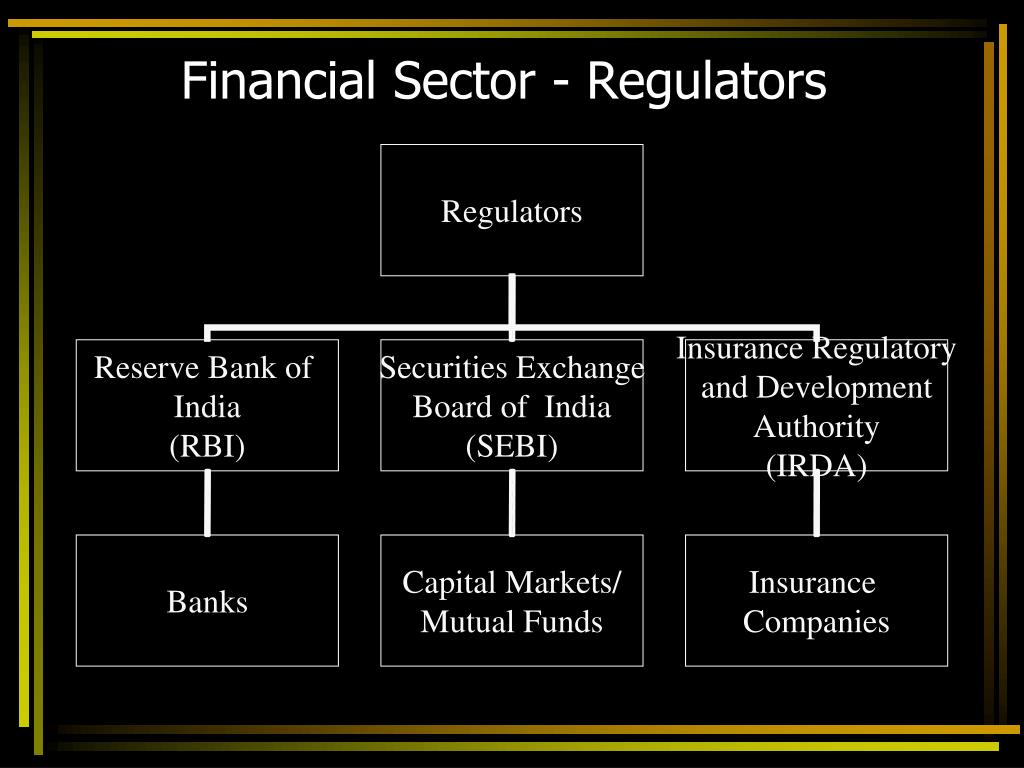 Financial Sector - Regulators

Regulators

Reserve Bank of India (RBI)

Securities Exchange Board of India (SEBI)

Insurance Regulatory and Development Authority (IRDA)

Banks

Capital Markets/ Mutual Funds

Insurance Companies